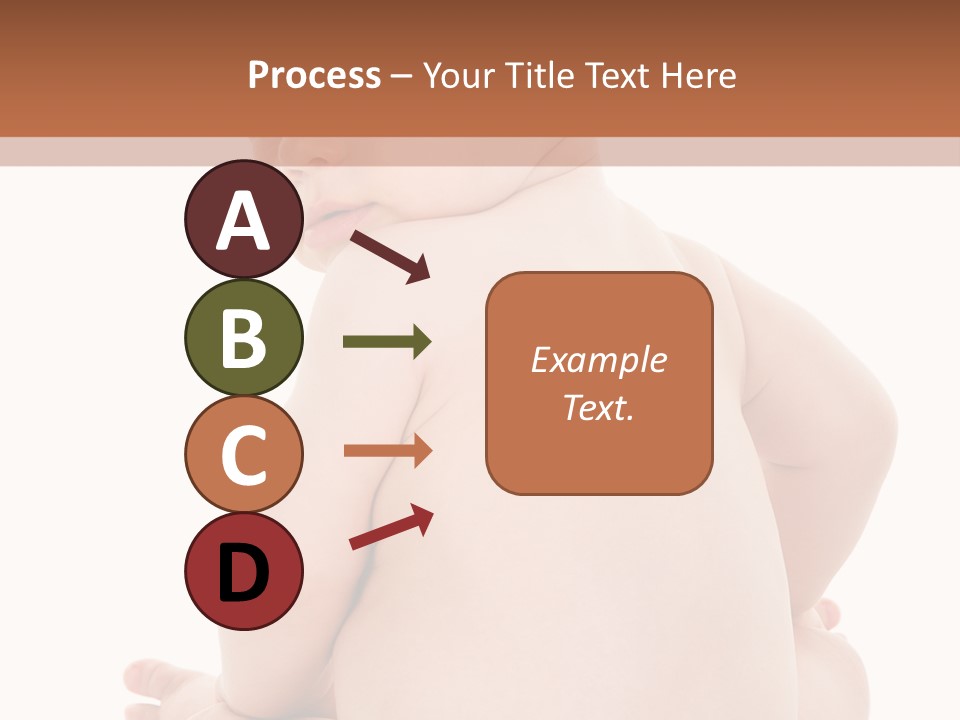 Process – Your Title Text Here

A

B

C

D

Example Text.